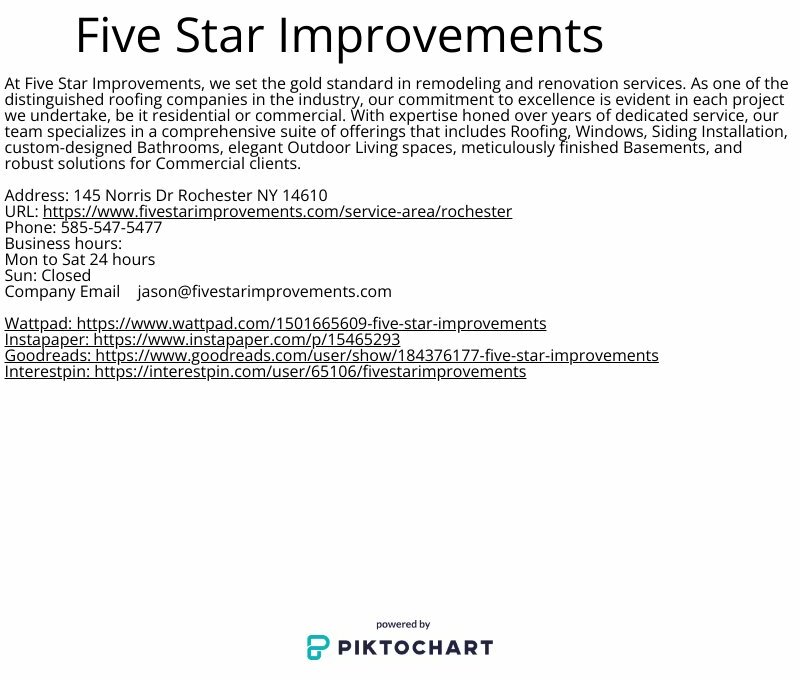 Five Star Improvements

At Five Star Improvements, we set the gold standard in remodeling and renovation services. As one of the distinguished roofing companies in the industry, our commitment to excellence is evident in each project we undertake, be it residential or commercial. With expertise honed over years of dedicated service, our team specializes in a comprehensive suite of offerings that includes Roofing, Windows, Siding Installation, custom-designed Bathrooms, elegant Outdoor Living spaces, meticulously finished Basements, and robust solutions for Commercial clients.

Address: 145 Norris Dr Rochester NY 14610
URL: https://www.fivestarimprovements.com/service-area/rochester
Phone: 585-547-5477
Business hours:
Mon to Sat 24 hours
Sun: Closed
Company Email jason@fivestarimprovements.com

Wattpad: https://www.wattpad.com/1501665609-five-star-improvements
Instapaper: https://www.instapaper.com/p/15465293
Goodreads: https://www.goodreads.com/user/show/184376177-five-star-improvements
Interestpin: https://interestpin.com/user/65106/fivestarimprovements

powered by
PIKTOCHART